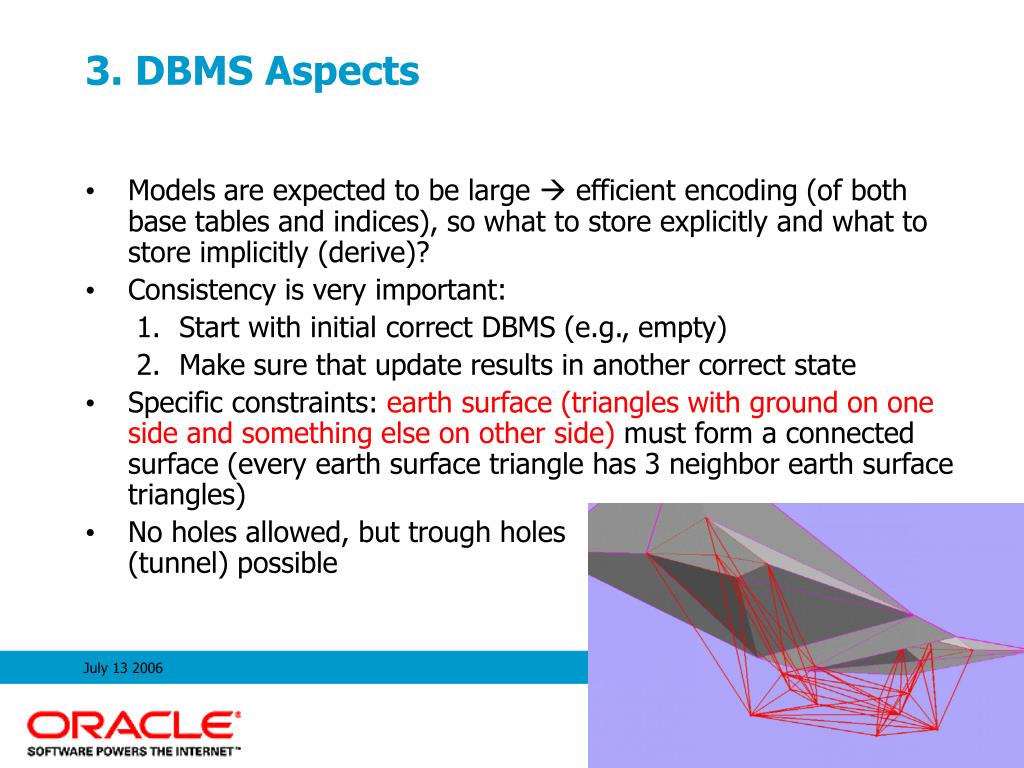 3. DBMS Aspects

• Models are expected to be large → efficient encoding (of both base tables and indices), so what to store explicitly and what to store implicitly (derive)?
• Consistency is very important:
1. Start with initial correct DBMS (e.g., empty)
2. Make sure that update results in another correct state
• Specific constraints: earth surface (triangles with ground on one side and something else on other side) must form a connected surface (every earth surface triangle has 3 neighbor earth surface triangles)
• No holes allowed, but trough holes (tunnel) possible

July 13 2006

ORACLE®
SOFTWARE POWERS THE INTERNET™